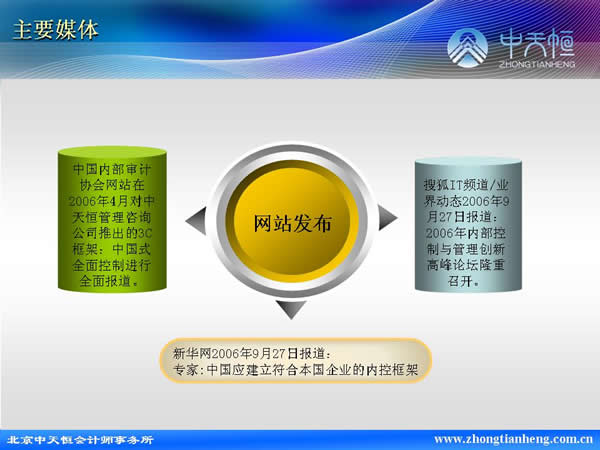 主要媒体

中天恒
ZHONGTIANHENG

中国内部审计协会网站在2006年4月对中天恒管理咨询公司推出的3C框架：中国式全面控制进行全面报道。

网站发布

搜狐IT频道/业界动态2006年9月27日报道：2006年内部控制与管理创新高峰论坛隆重召开。

新华网2006年9月27日报道：
专家：中国应建立符合本国企业的内控框架

北京中天恒会计师事务所

www.zhongtianheng.com.cn